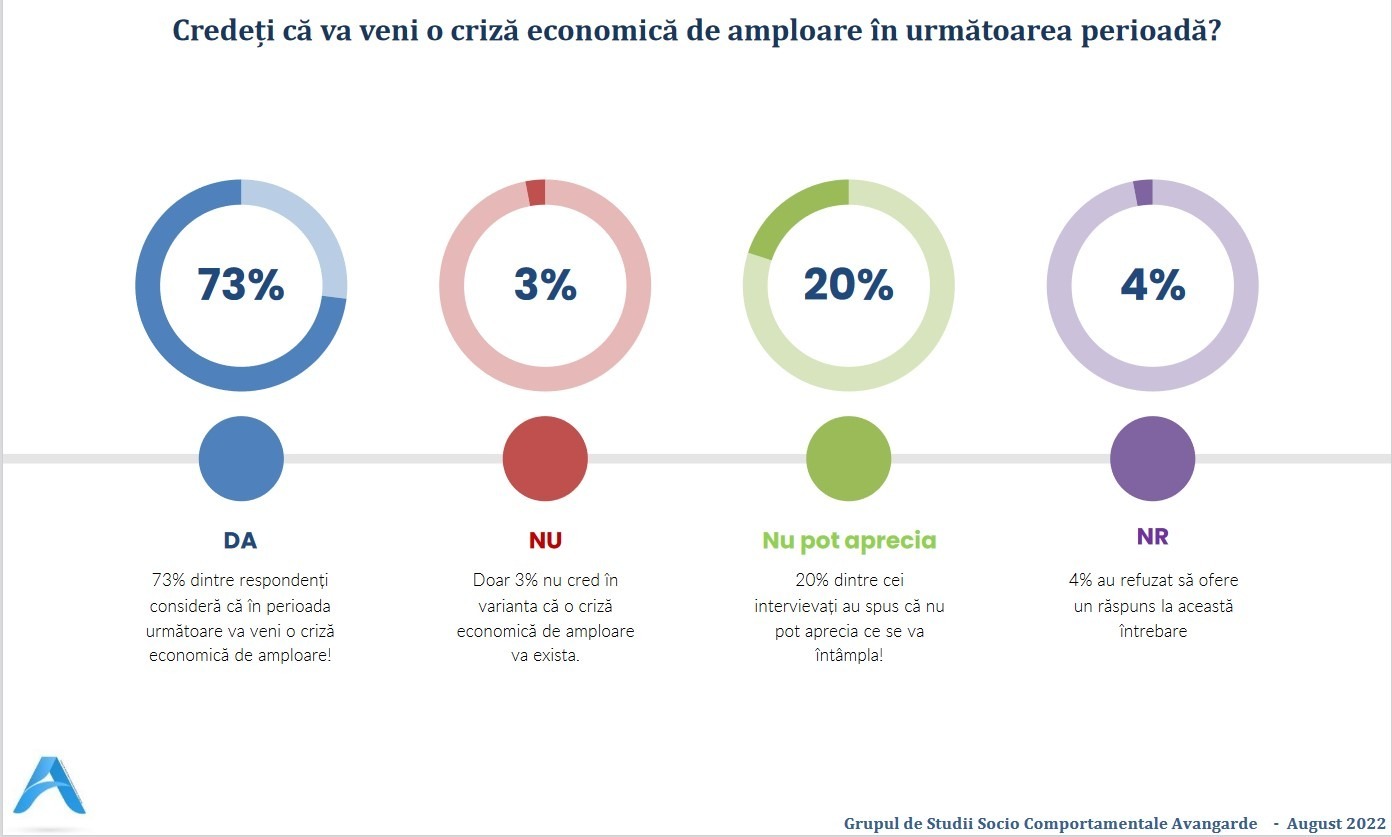 Credeți că va veni o criză economică de amploare în următoarea perioadă?

73%

3%

20%

4%

DA

73% dintre respondenți consideră că în perioada următoare va veni o criză economică de amploare!

NU

Doar 3% nu cred în varianta că o criză economică de amploare va exista.

Nu pot aprecia

20% dintre cei intervievați au spus că nu pot aprecia ce se va întâmpla!

NR

4% au refuzat să ofere un răspuns la această întrebare

Grupul de Studii Socio Comportamentale Avangarde - August 2022